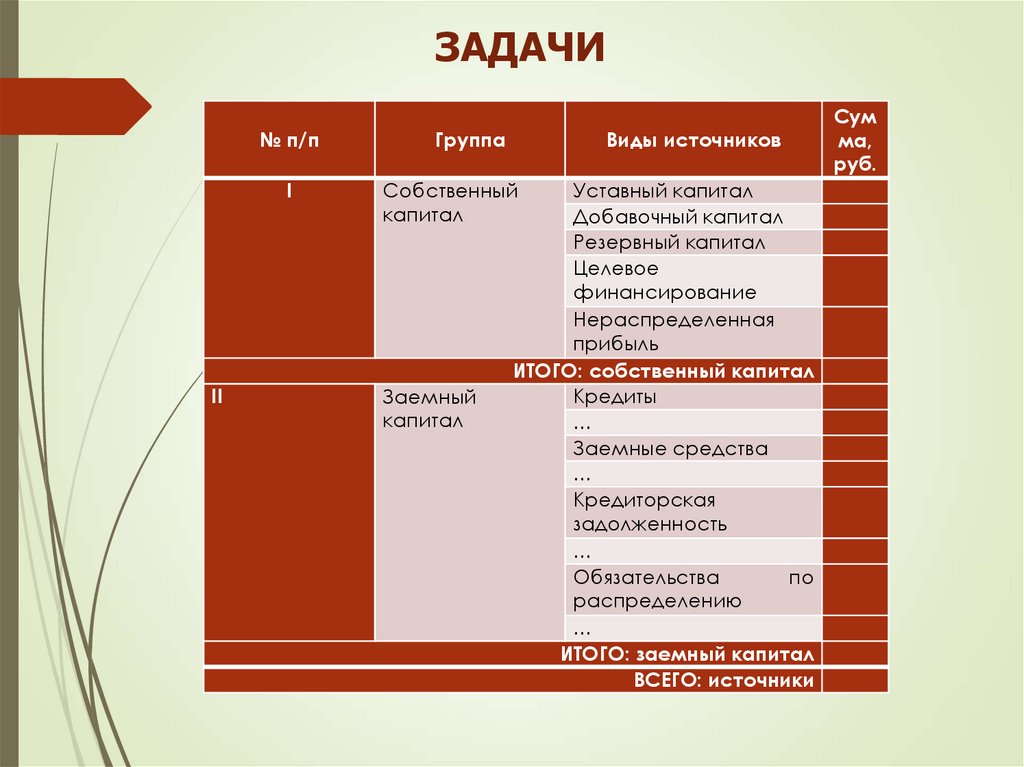 ЗАДАЧИ

| № п/п | Группа | Виды источников | Сумма, руб. |
|---|---|---|---|
| I | Собственный капитал | Уставный капитал | |
| | | Добавочный капитал | |
| | | Резервный капитал | |
| | | Целевое финансирование | |
| | | Нераспределенная прибыль | |
| ИТОГО: собственный капитал | | | |
| II | Заемный капитал | Кредиты | |
| | | … | |
| | | Заемные средства | |
| | | … | |
| | | Кредиторская задолженность | |
| | | … | |
| | | Обязательства по распределению | |
| | | … | |
| ИТОГО: заемный капитал | | | |
| ВСЕГО: источники | | | |